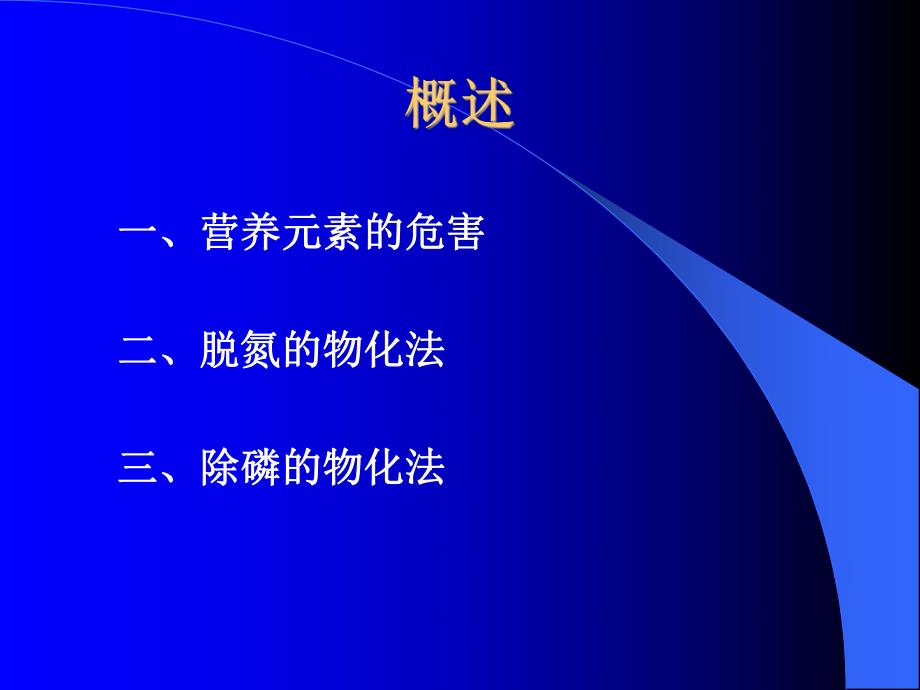 概述

一、营养元素的危害

二、脱氮的物化法

三、除磷的物化法